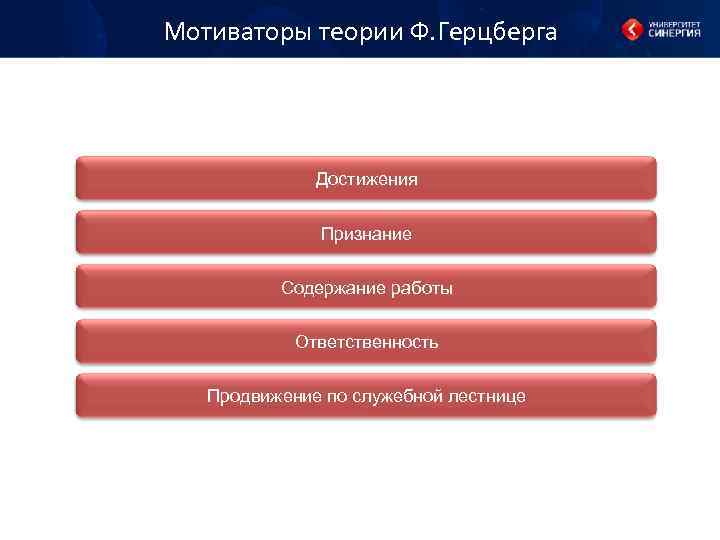 Мотиваторы теории Ф.Герцберга

УНИВЕРСИТЕТ СИНЕРГИЯ

Достижения

Признание

Содержание работы

Ответственность

Продвижение по служебной лестнице